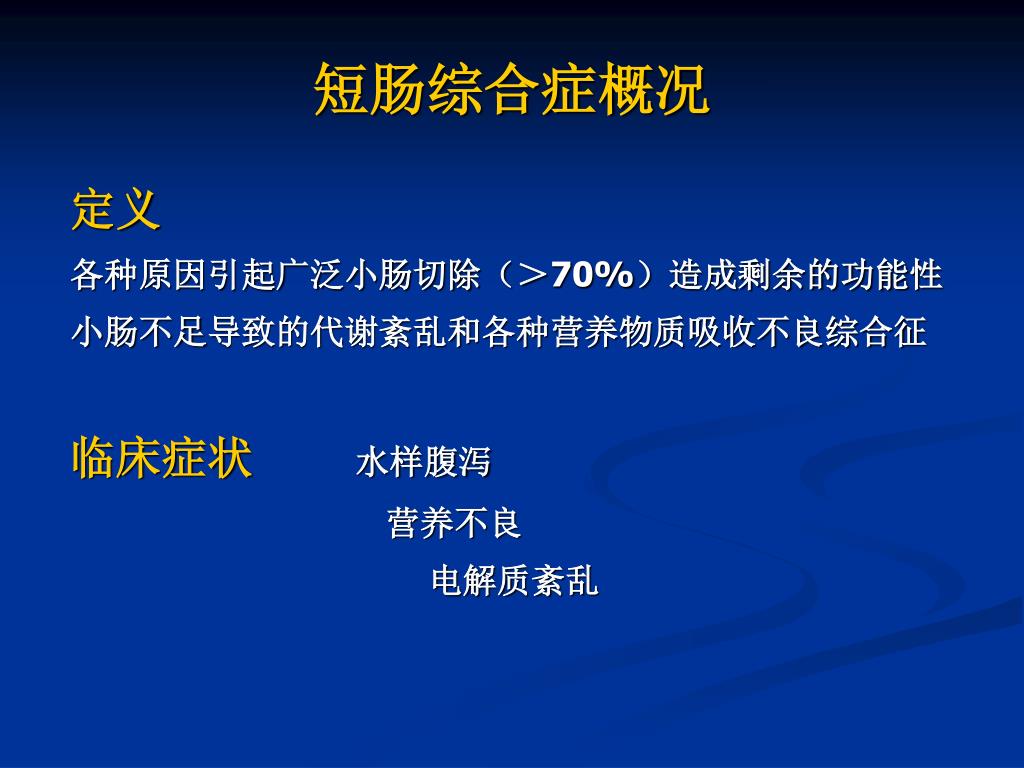 短肠综合症概况

定义

各种原因引起广泛小肠切除（＞70%）造成剩余的功能性小肠不足导致的代谢紊乱和各种营养物质吸收不良综合征

临床症状　水样腹泻

营养不良

电解质紊乱